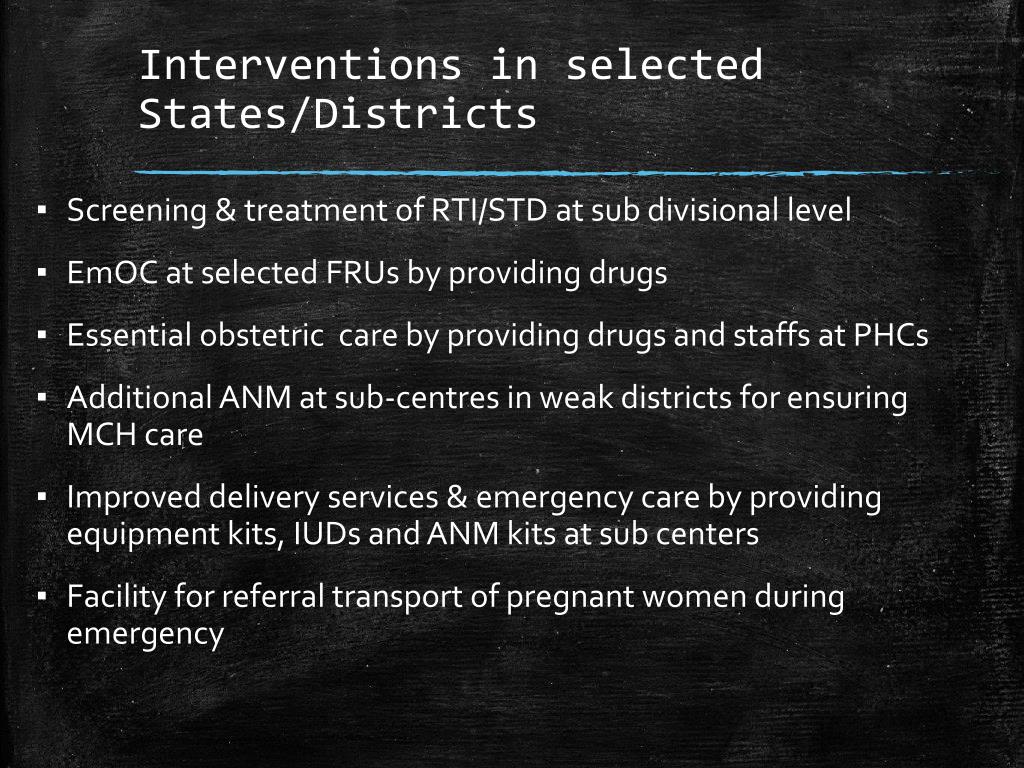 Interventions in selected States/Districts

▪ Screening & treatment of RTI/STD at sub divisional level

▪ EmOC at selected FRUs by providing drugs

▪ Essential obstetric care by providing drugs and staffs at PHCs

▪ Additional ANM at sub-centres in weak districts for ensuring MCH care

▪ Improved delivery services & emergency care by providing equipment kits, IUDs and ANM kits at sub centers

▪ Facility for referral transport of pregnant women during emergency